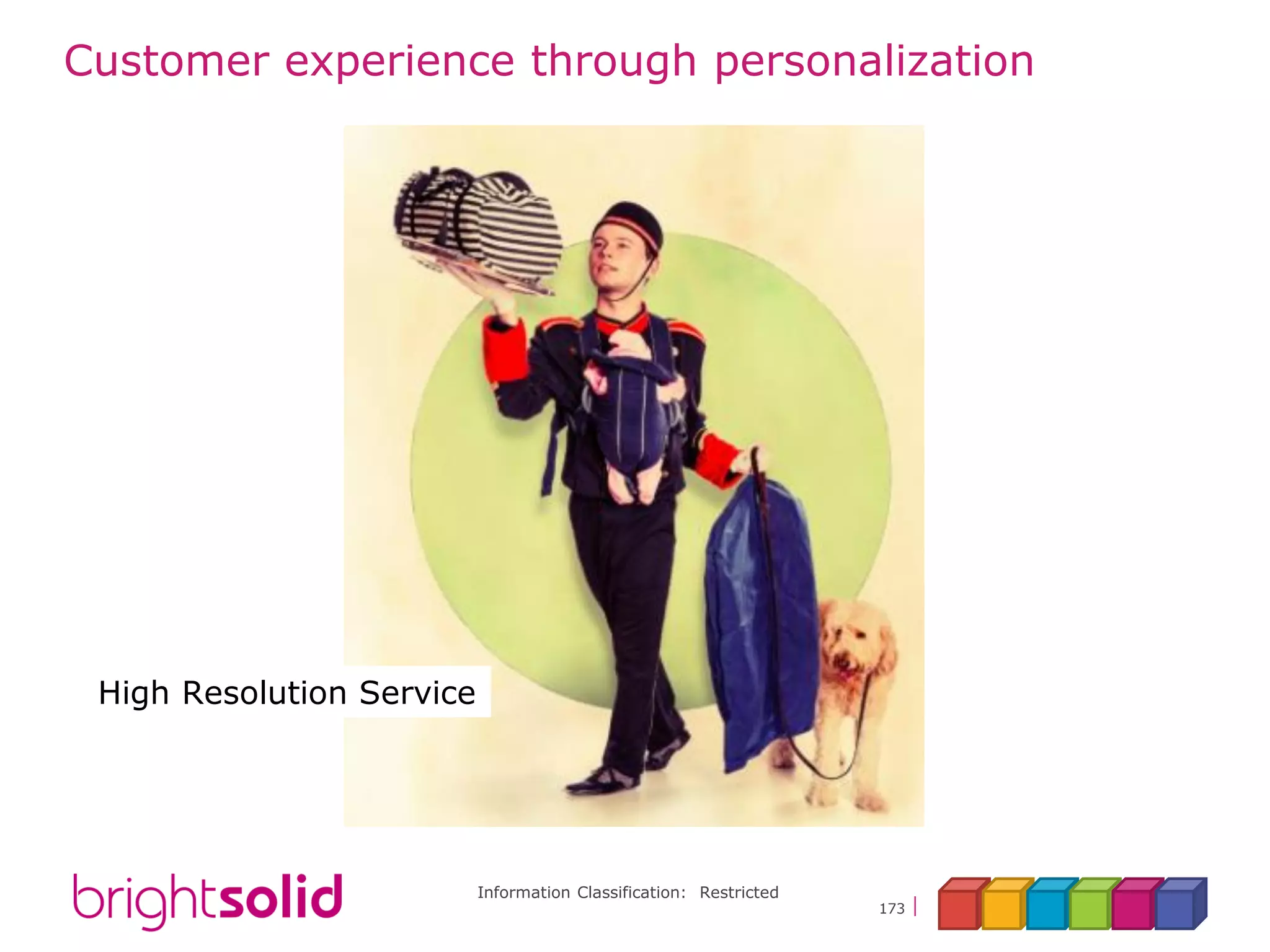 Customer experience through personalization

High Resolution Service

brightsolid

Information Classification: Restricted

173 |